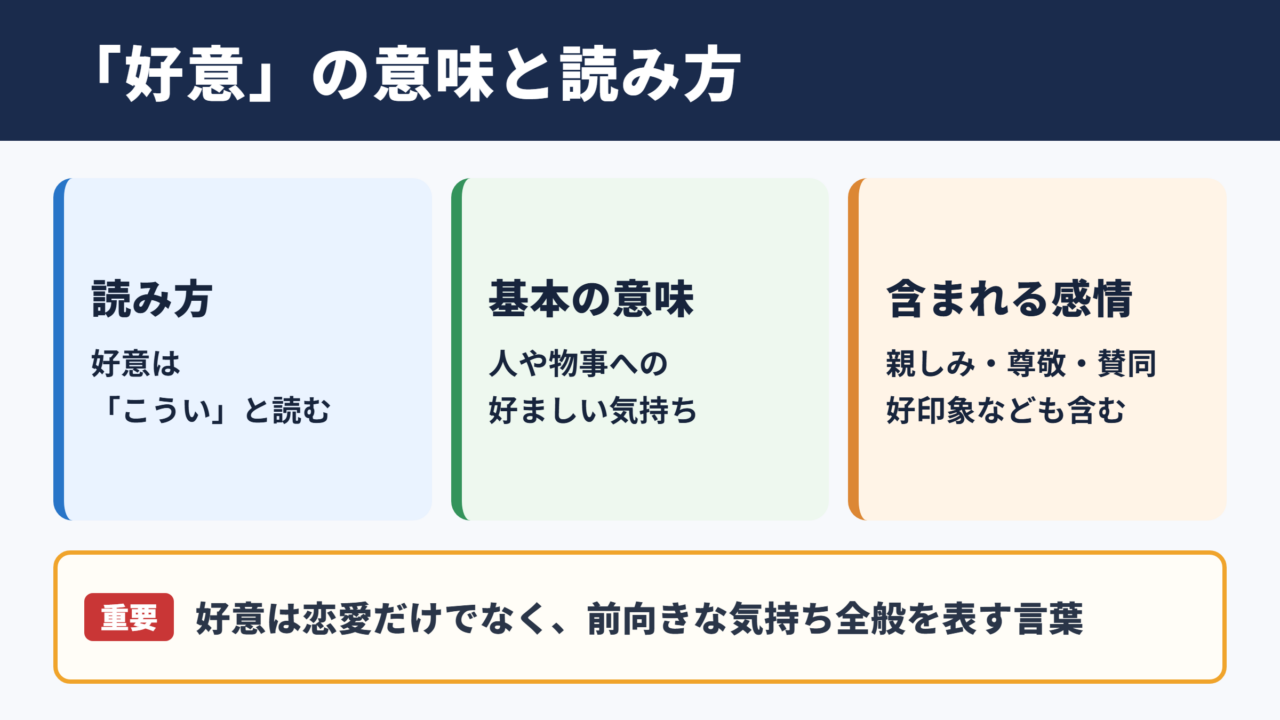 「好意」の意味と読み方

読み方

好意は
「こうい」と読む

基本の意味

人や物事への
好ましい気持ち

含まれる感情

親しみ・尊敬・賛同
好印象なども含む

重要 好意は恋愛だけでなく、前向きな気持ち全般を表す言葉